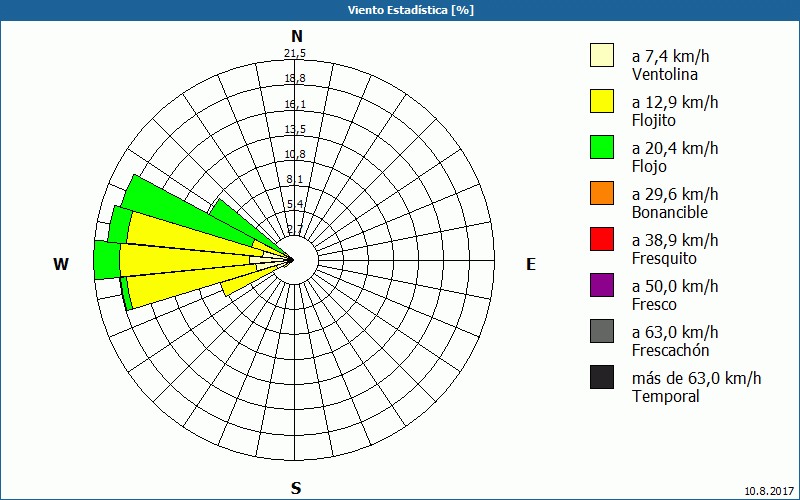 Viento Estadística [%]

N

21,5
18,8
16,1
13,5
10,8
8,1
5,4
2,7

W

E

S

a 7,4 km/h
Ventolina

a 12,9 km/h
Flojito

a 20,4 km/h
Flojo

a 29,6 km/h
Bonancible

a 38,9 km/h
Fresquito

a 50,0 km/h
Fresco

a 63,0 km/h
Frescachón

más de 63,0 km/h
Temporal

10.8.2017